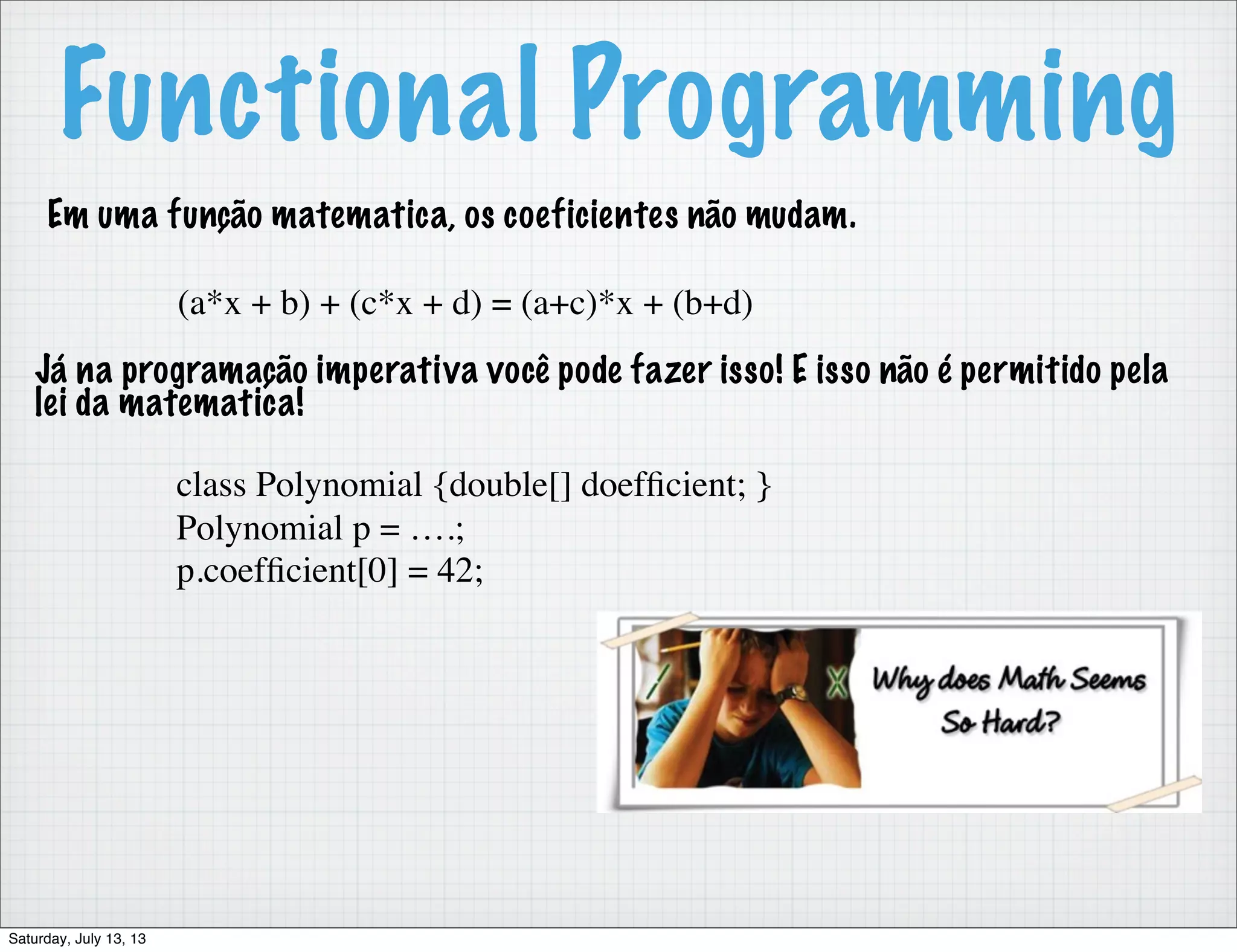 Functional Programming

Em uma função matematica, os coeficientes não mudam.

(a*x + b) + (c*x + d) = (a+c)*x + (b+d)

Já na programação imperativa você pode fazer isso! E isso não é permitido pela lei da matematica!

class Polynomial {double[] doefficient; }
Polynomial p = ….;
p.coefficient[0] = 42;

Why does Math Seems So Hard?

Saturday, July 13, 13